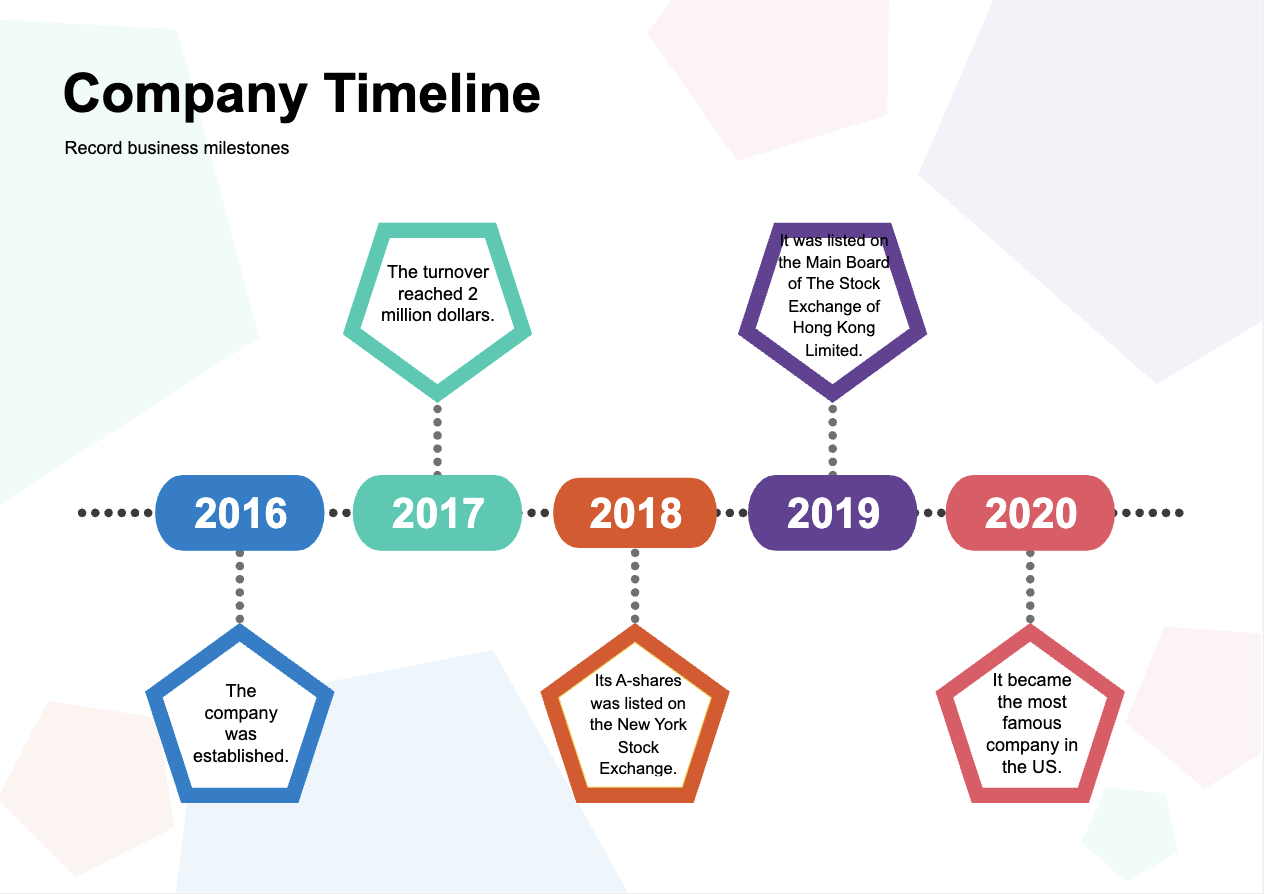 Company Timeline

Record business milestones

The turnover reached 2 million dollars.

It was listed on the Main Board of The Stock Exchange of Hong Kong Limited.

2016

2017

2018

2019

2020

The company was established.

Its A-shares was listed on the New York Stock Exchange.

It became the most famous company in the US.